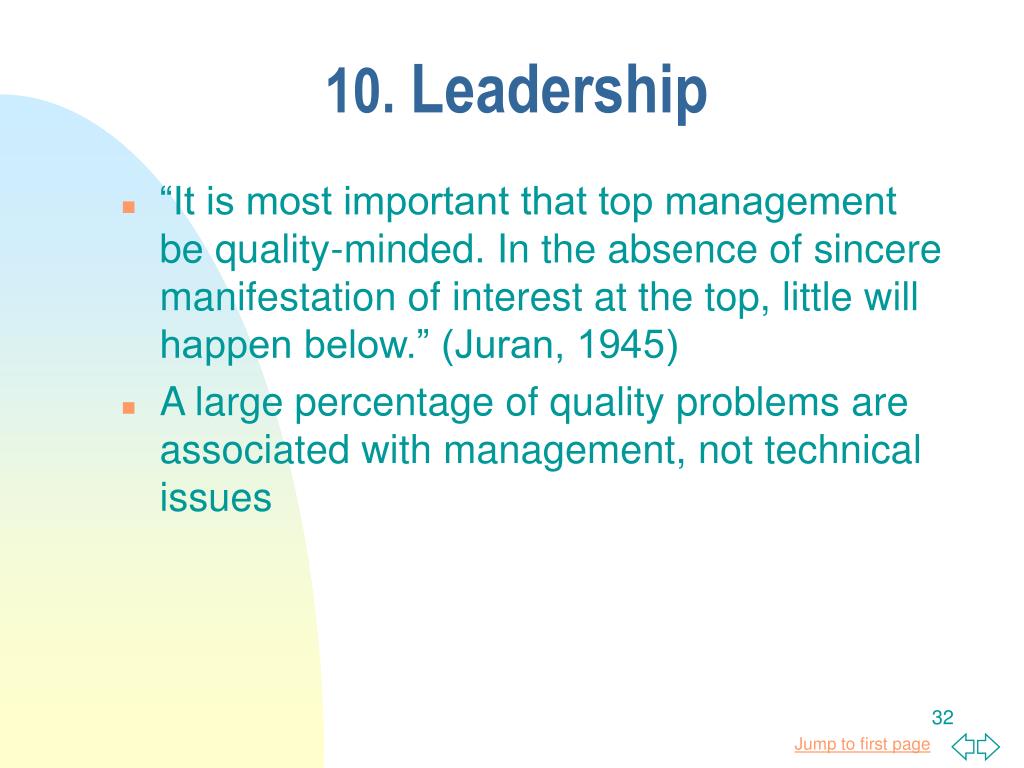 10. Leadership

“It is most important that top management be quality-minded. In the absence of sincere manifestation of interest at the top, little will happen below.” (Juran, 1945)

A large percentage of quality problems are associated with management, not technical issues

32

Jump to first page